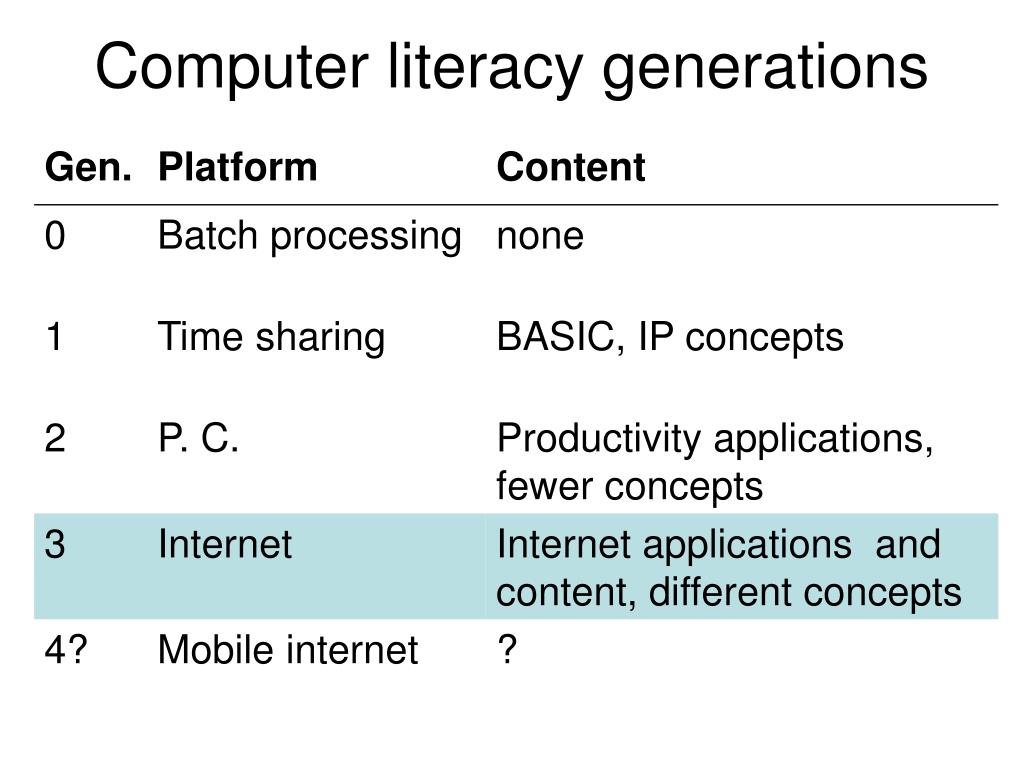 Computer literacy generations

| Gen. | Platform | Content |
|---|---|---|
| 0 | Batch processing | none |
| 1 | Time sharing | BASIC, IP concepts |
| 2 | P. C. | Productivity applications, fewer concepts |
| 3 | Internet | Internet applications and content, different concepts |
| 4? | Mobile internet | ? |